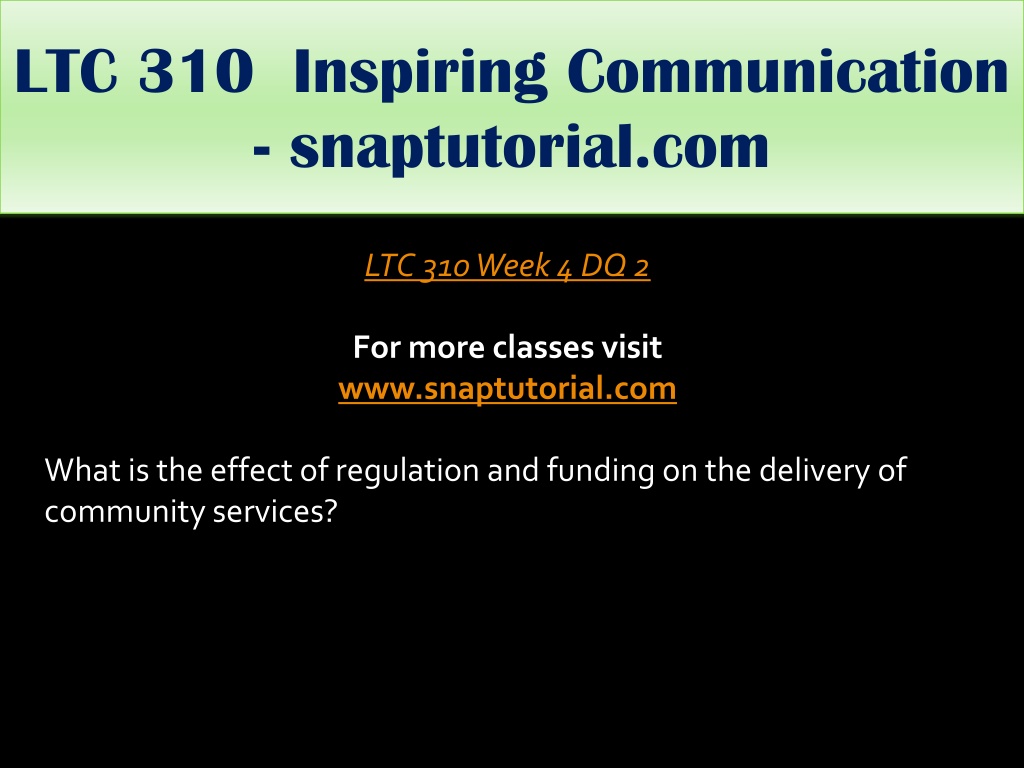 LTC 310 Inspiring Communication - snaptutorial.com

LTC 310 Week 4 DQ 2

For more classes visit
www.snaptutorial.com

What is the effect of regulation and funding on the delivery of community services?